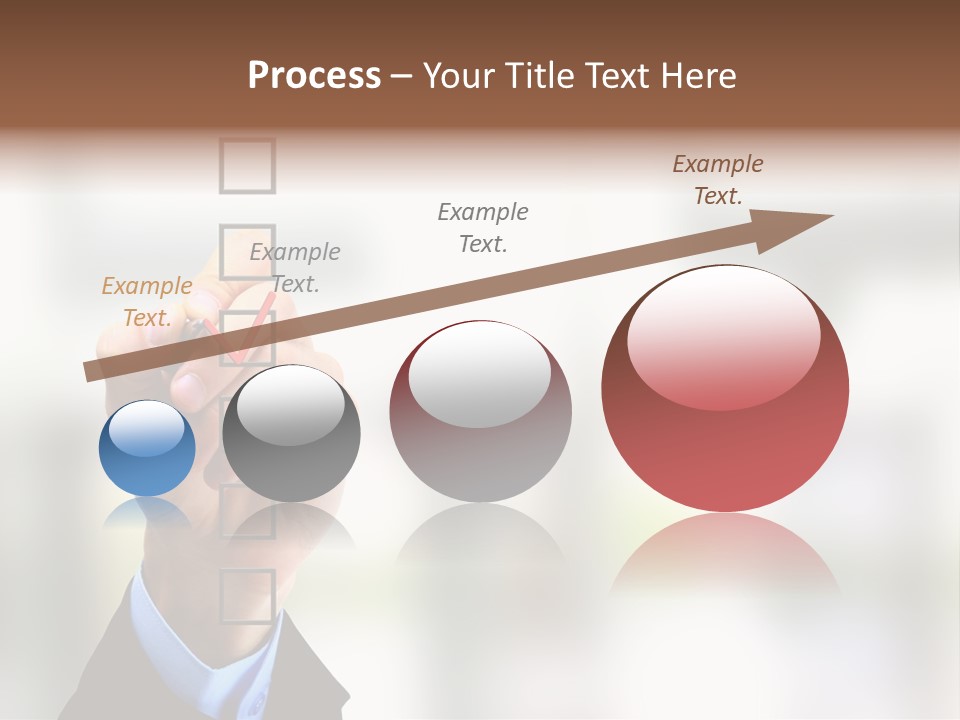 Process – Your Title Text Here

Example Text.

Example Text.

Example Text.

Example Text.